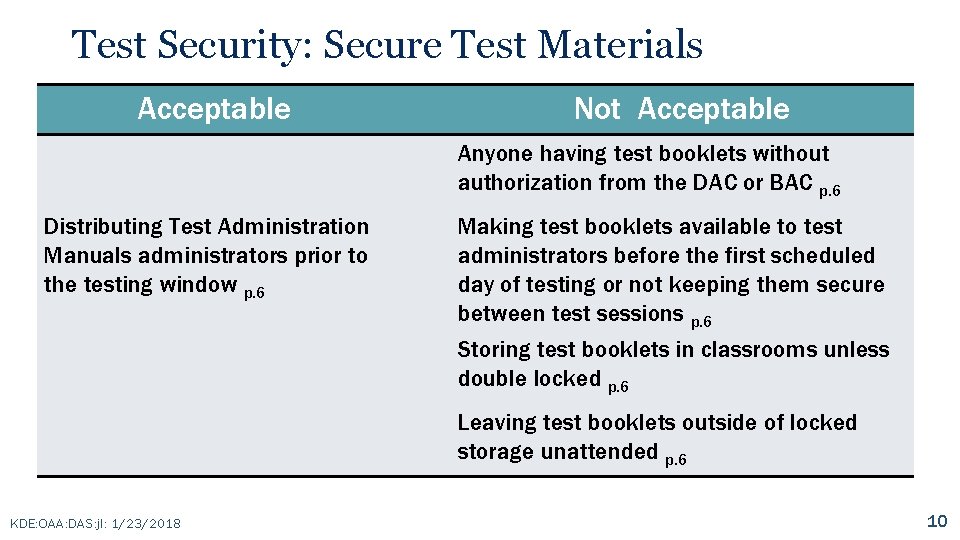 Test Security: Secure Test Materials

| Acceptable | Not Acceptable |
|---|---|
|  | Anyone having test booklets without authorization from the DAC or BAC p.6 |
| Distributing Test Administration Manuals administrators prior to the testing window p.6 | Making test booklets available to test administrators before the first scheduled day of testing or not keeping them secure between test sessions p.6 |
|  | Storing test booklets in classrooms unless double locked p.6 |
|  | Leaving test booklets outside of locked storage unattended p.6 |

KDE:OAA:DAS:jl: 1/23/2018

10